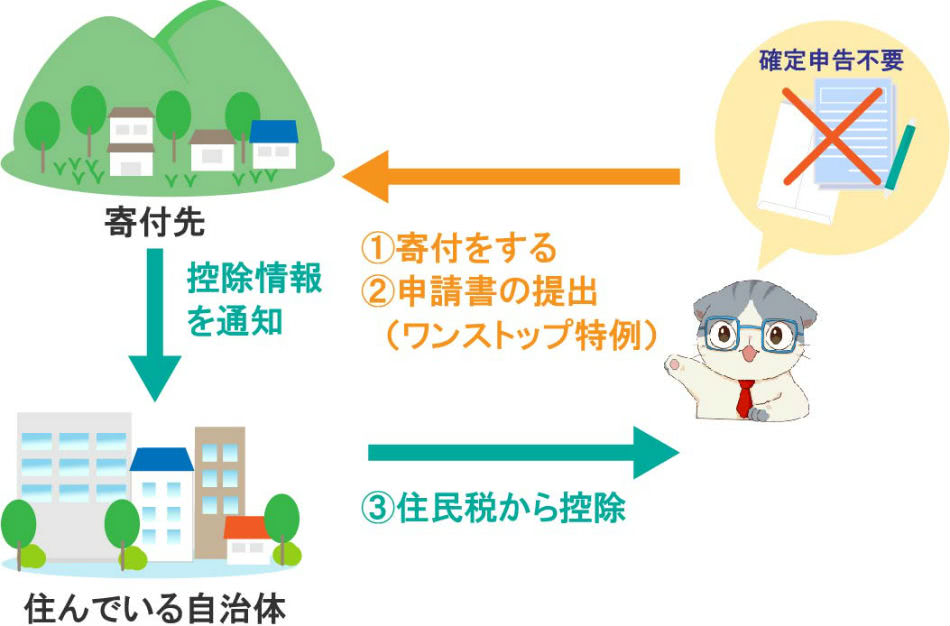 確定申告不要

寄付先

①寄付をする
②申請書の提出
（ワンストップ特例）

控除情報を通知

③住民税から控除

住んでいる自治体